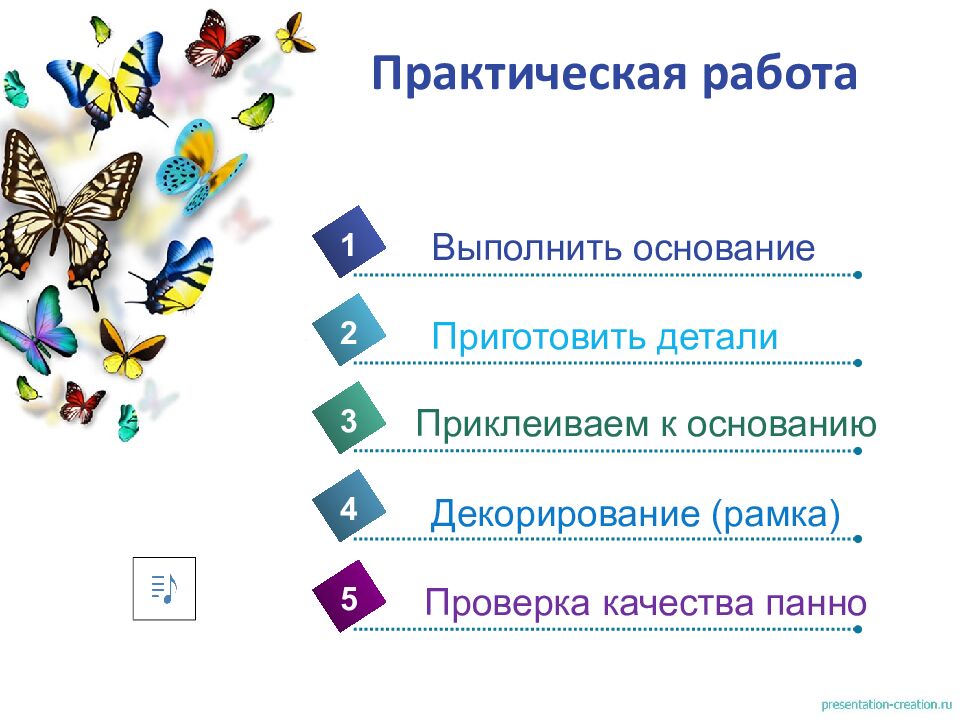 Практическая работа

1 Выполнить основание

2 Приготовить детали

3 Приклеиваем к основанию

4 Декорирование (рамка)

5 Проверка качества панно

presentation-creation.ru